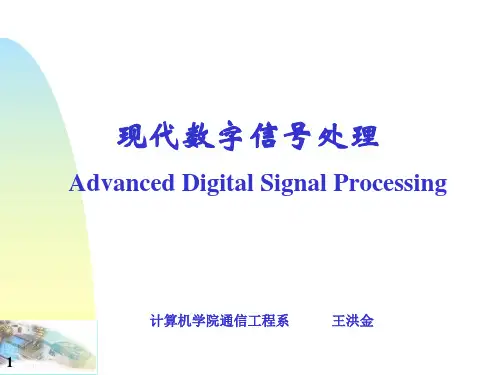 现代数字信号处理

Advanced Digital Signal Processing

计算机学院通信工程系 王洪金

1